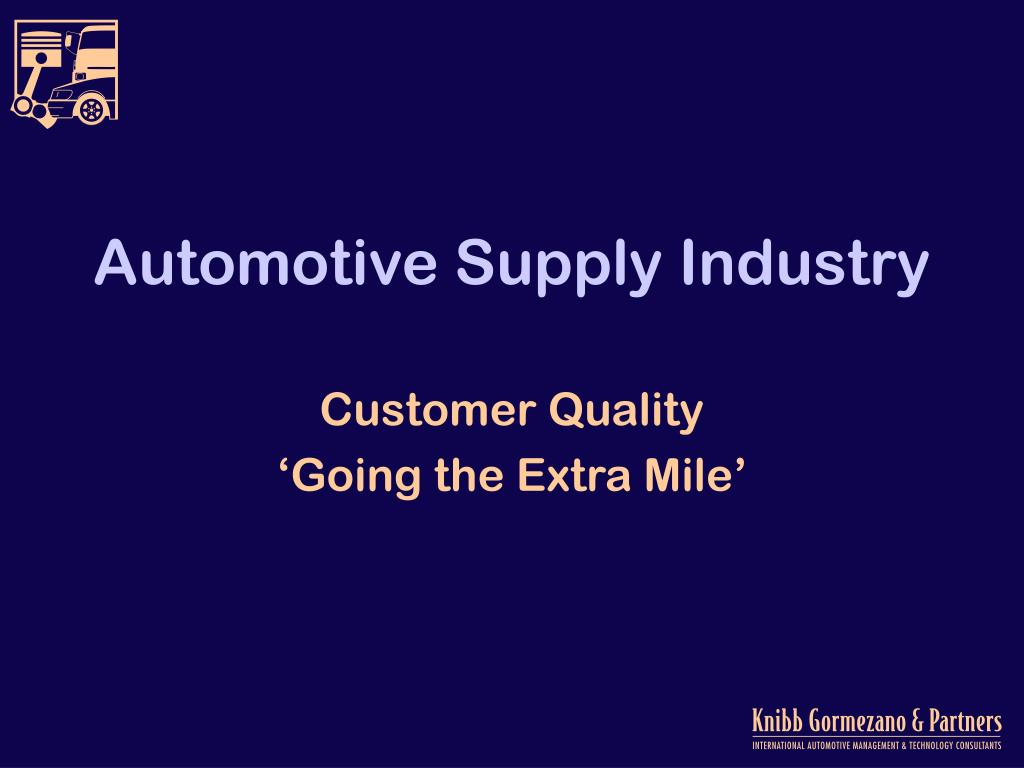 Automotive Supply Industry

Customer Quality
‘Going the Extra Mile’

Knibb Gormezano & Partners
INTERNATIONAL AUTOMOTIVE MANAGEMENT & TECHNOLOGY CONSULTANTS